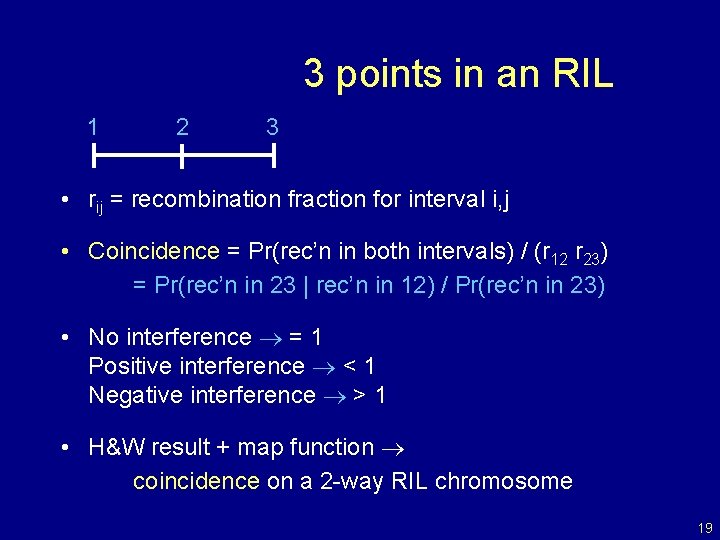 3 points in an RIL

1 2 3

• $r_{ij}$ = recombination fraction for interval i,j

• Coincidence = Pr(rec'n in both intervals) / ($r_{12}$ $r_{23}$)
= Pr(rec'n in 23 | rec'n in 12) / Pr(rec'n in 23)

• No interference $\rightarrow$ = 1
Positive interference $\rightarrow$ < 1
Negative interference $\rightarrow$ > 1

• H&W result + map function $\rightarrow$
coincidence on a 2-way RIL chromosome

19